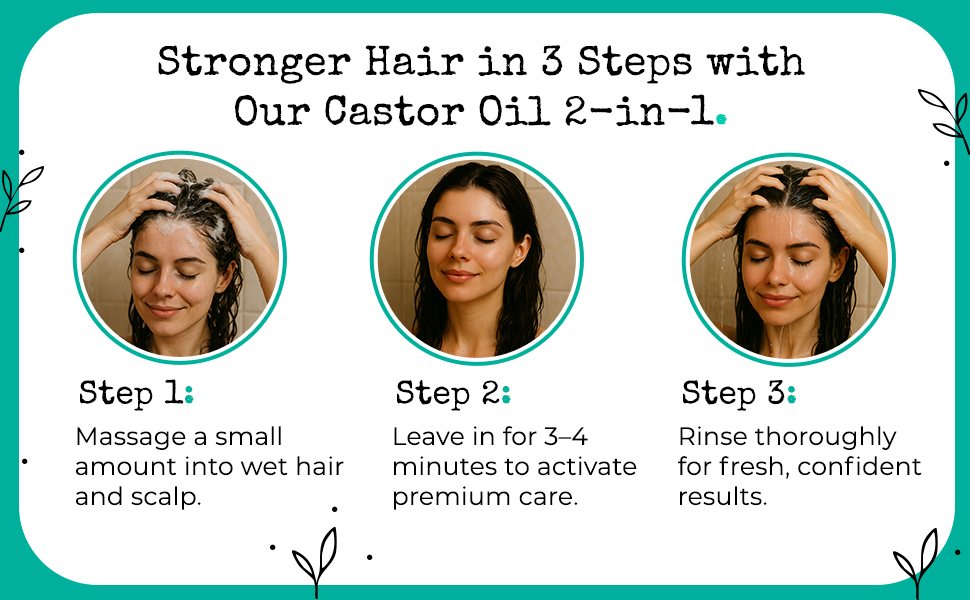 Stronger Hair in 3 Steps with Our Castor Oil 2-in-1.

Step 1:
Massage a small amount into wet hair and scalp.

Step 2:
Leave in for 3–4 minutes to activate premium care.

Step 3:
Rinse thoroughly for fresh, confident results.